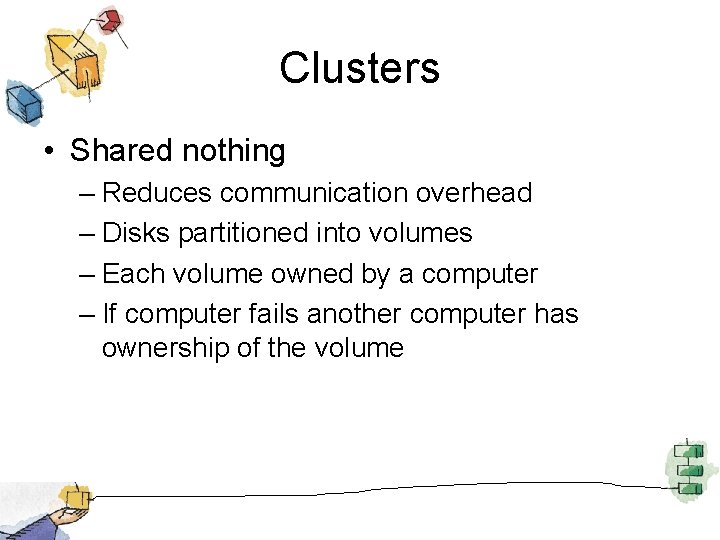 Clusters

• Shared nothing
– Reduces communication overhead
– Disks partitioned into volumes
– Each volume owned by a computer
– If computer fails another computer has ownership of the volume